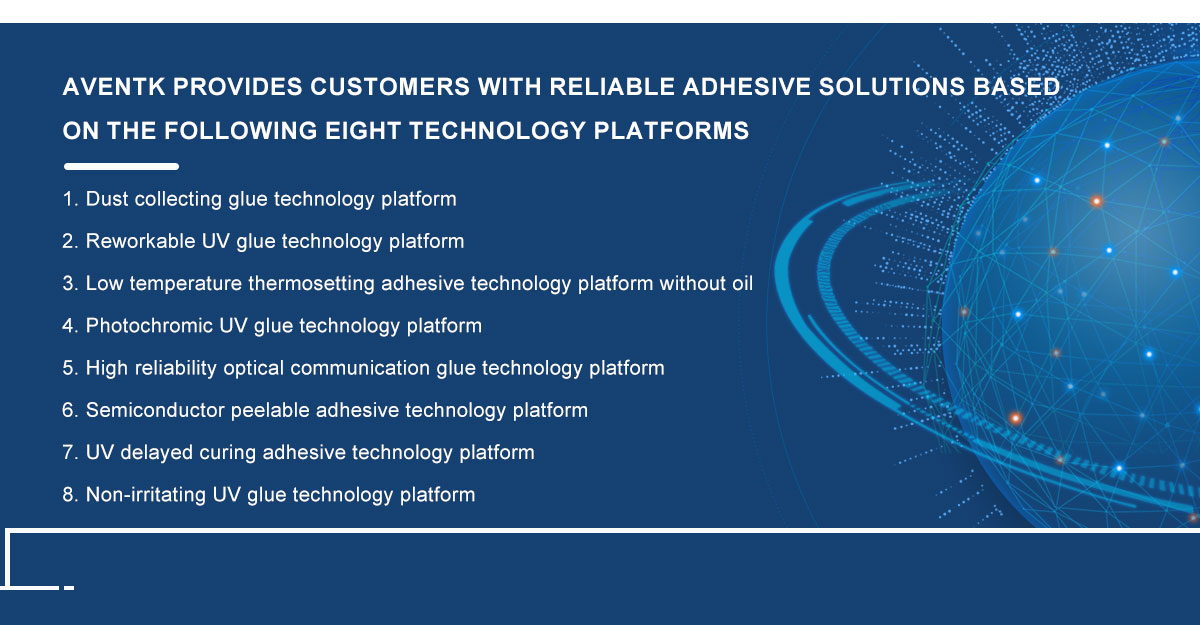 AVENTK PROVIDES CUSTOMERS WITH RELIABLE ADHESIVE SOLUTIONS BASED ON THE FOLLOWING EIGHT TECHNOLOGY PLATFORMS

1. Dust collecting glue technology platform
2. Reworkable UV glue technology platform
3. Low temperature thermosetting adhesive technology platform without oil
4. Photochromic UV glue technology platform
5. High reliability optical communication glue technology platform
6. Semiconductor peelable adhesive technology platform
7. UV delayed curing adhesive technology platform
8. Non-irritating UV glue technology platform